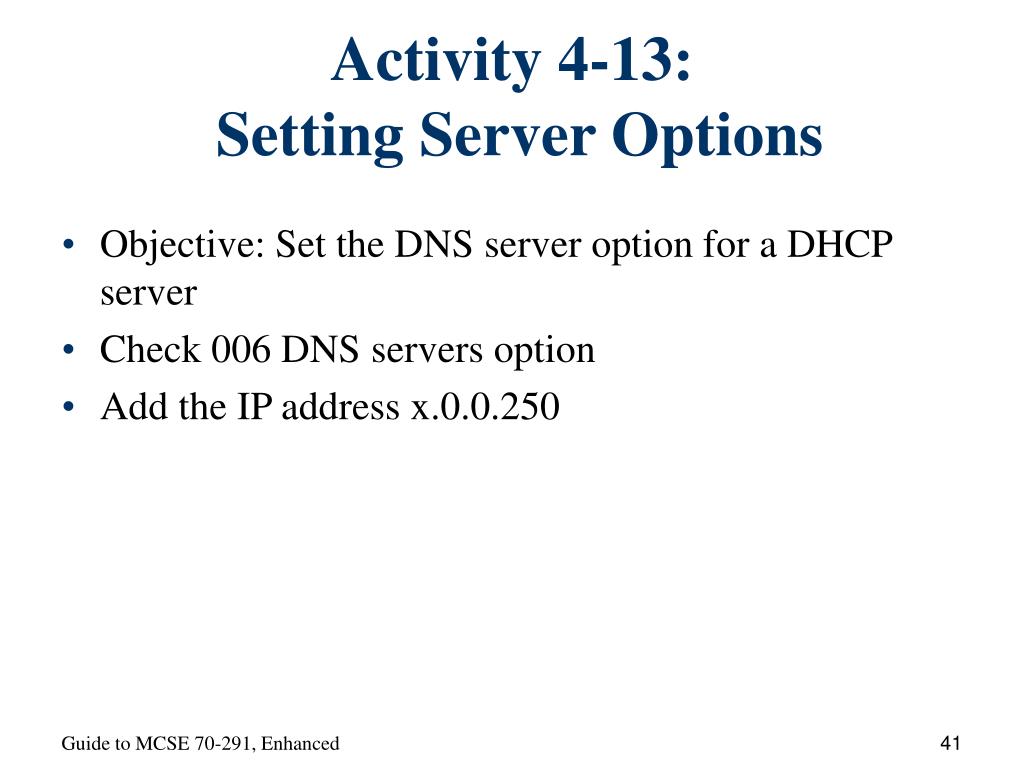 Activity 4-13:
Setting Server Options

• Objective: Set the DNS server option for a DHCP server
• Check 006 DNS servers option
• Add the IP address x.0.0.250

Guide to MCSE 70-291, Enhanced

41